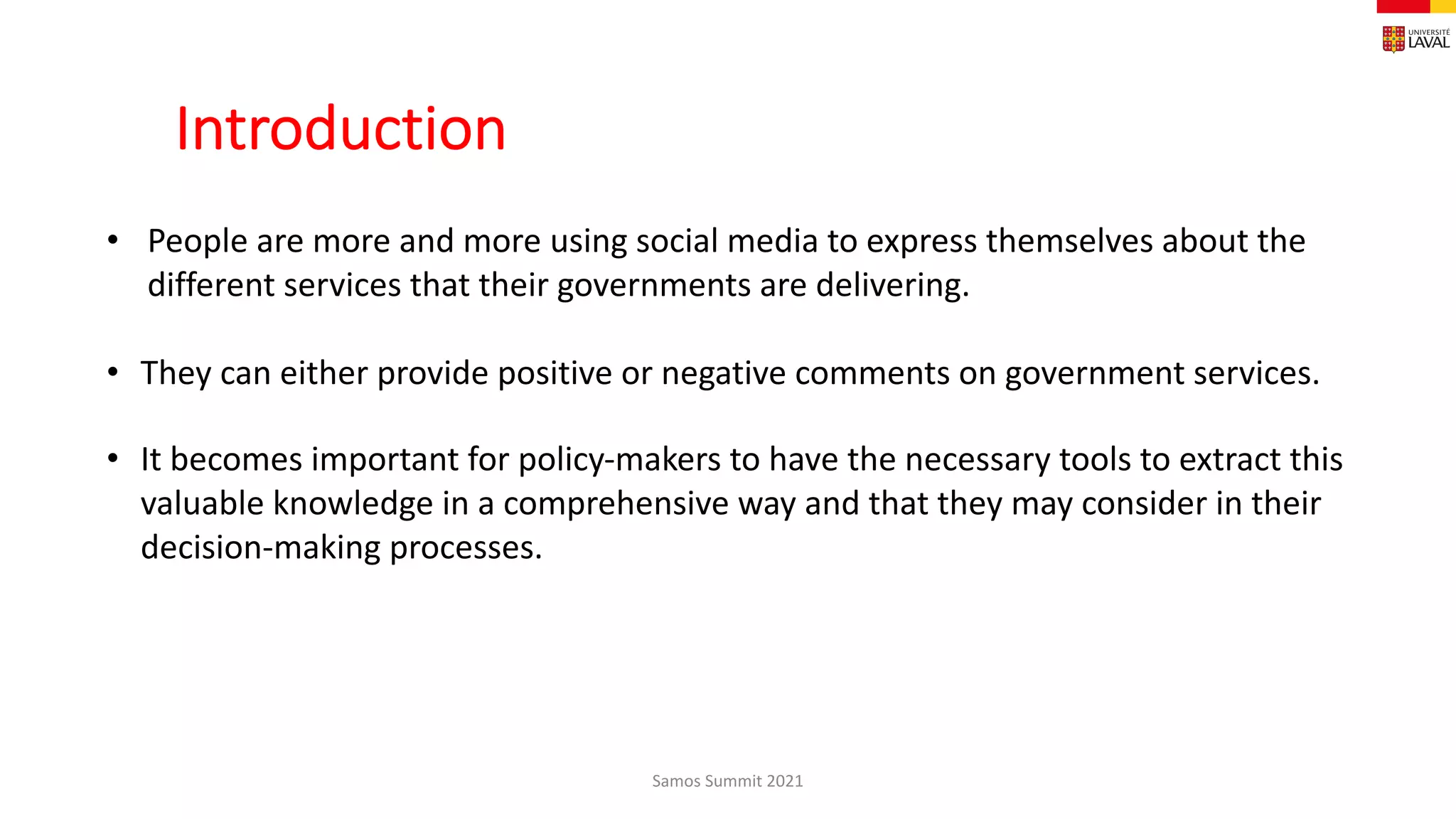 UNIVERSITÉ LAVAL

Introduction

• People are more and more using social media to express themselves about the different services that their governments are delivering.

• They can either provide positive or negative comments on government services.

• It becomes important for policy-makers to have the necessary tools to extract this valuable knowledge in a comprehensive way and that they may consider in their decision-making processes.

Samos Summit 2021